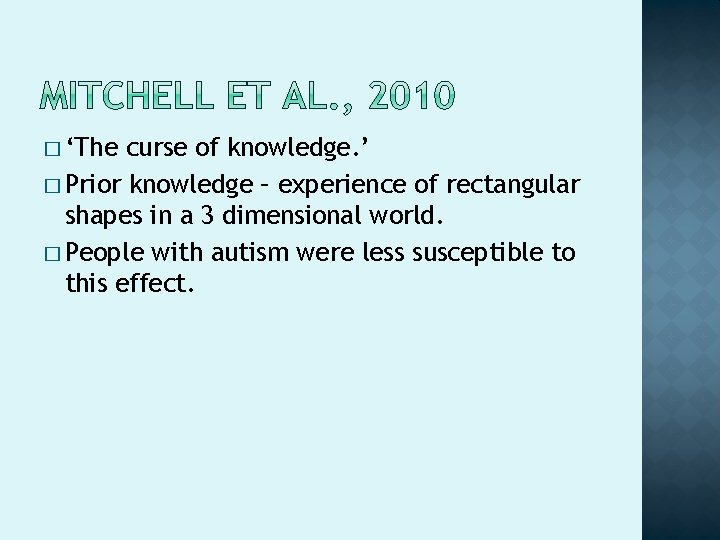 MITCHELL ET AL., 2010

□ ‘The curse of knowledge.’

□ Prior knowledge – experience of rectangular shapes in a 3 dimensional world.

□ People with autism were less susceptible to this effect.